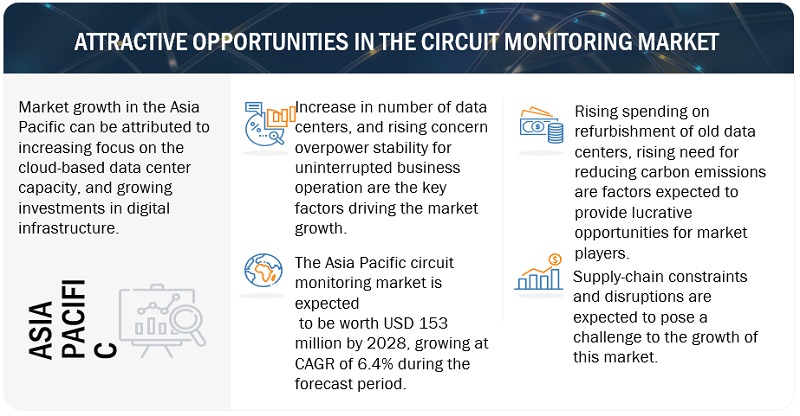 ATTRACTIVE OPPORTUNITIES IN THE CIRCUIT MONITORING MARKET

Market growth in the Asia Pacific can be attributed to increasing focus on the cloud-based data center capacity, and growing investments in digital infrastructure.

ASIA PACIFI C

Increase in number of data centers, and rising concern overpower stability for uninterrupted business operation are the key factors driving the market growth.

The Asia Pacific circuit monitoring market is expected to be worth USD 153 million by 2028, growing at CAGR of 6.4% during the forecast period.

Rising spending on refurbishment of old data centers, rising need for reducing carbon emissions are factors expected to provide lucrative opportunities for market players.

Supply-chain constraints and disruptions are expected to pose a challenge to the growth of this market.